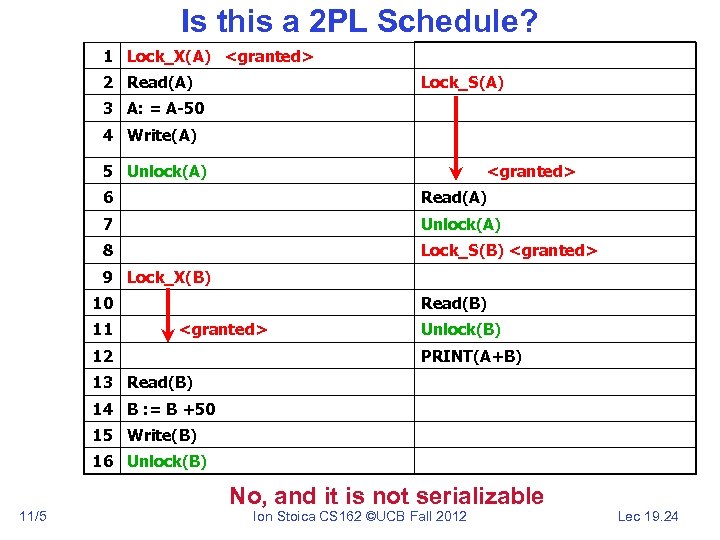 Is this a 2PL Schedule?

| 1 | Lock_X(A) <granted> | |
|---|---|---|
| 2 | Read(A) | Lock_S(A) |
| 3 | A: = A-50 | |
| 4 | Write(A) | |
| 5 | Unlock(A) | <granted> |
| 6 | | Read(A) |
| 7 | | Unlock(A) |
| 8 | | Lock_S(B) <granted> |
| 9 | Lock_X(B) | |
| 10 | | Read(B) |
| 11 | <granted> | Unlock(B) |
| 12 | | PRINT(A+B) |
| 13 | Read(B) | |
| 14 | B := B +50 | |
| 15 | Write(B) | |
| 16 | Unlock(B) | |

No, and it is not serializable

11/5 Ion Stoica CS162 ©UCB Fall 2012 Lec 19.24